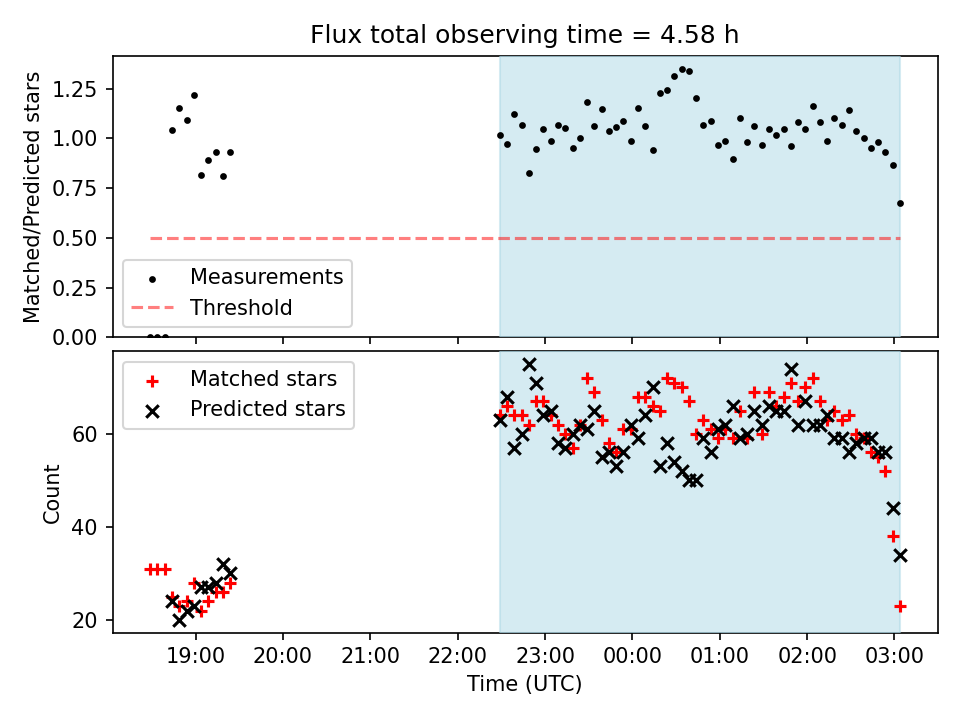 Flux total observing time = 4.58 h

Matched/Predicted stars

1.25
1.00
0.75
0.50
0.25
0.00

Measurements
Threshold

Matched stars
Predicted stars

Count

60
40
20

19:00
20:00
21:00
22:00
23:00
00:00
01:00
02:00
03:00

Time (UTC)